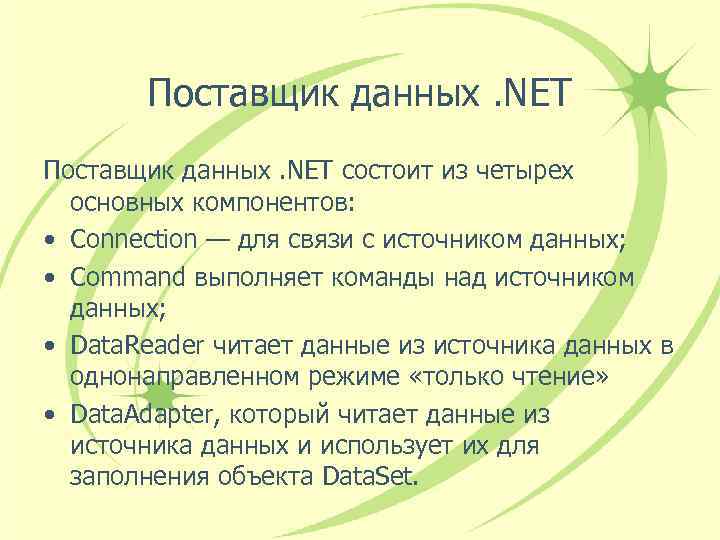 Поставщик данных .NET

Поставщик данных .NET состоит из четырех основных компонентов:

• Connection — для связи с источником данных;
• Command выполняет команды над источником данных;
• DataReader читает данные из источника данных в однонаправленном режиме «только чтение»
• DataAdapter, который читает данные из источника данных и использует их для заполнения объекта DataSet.